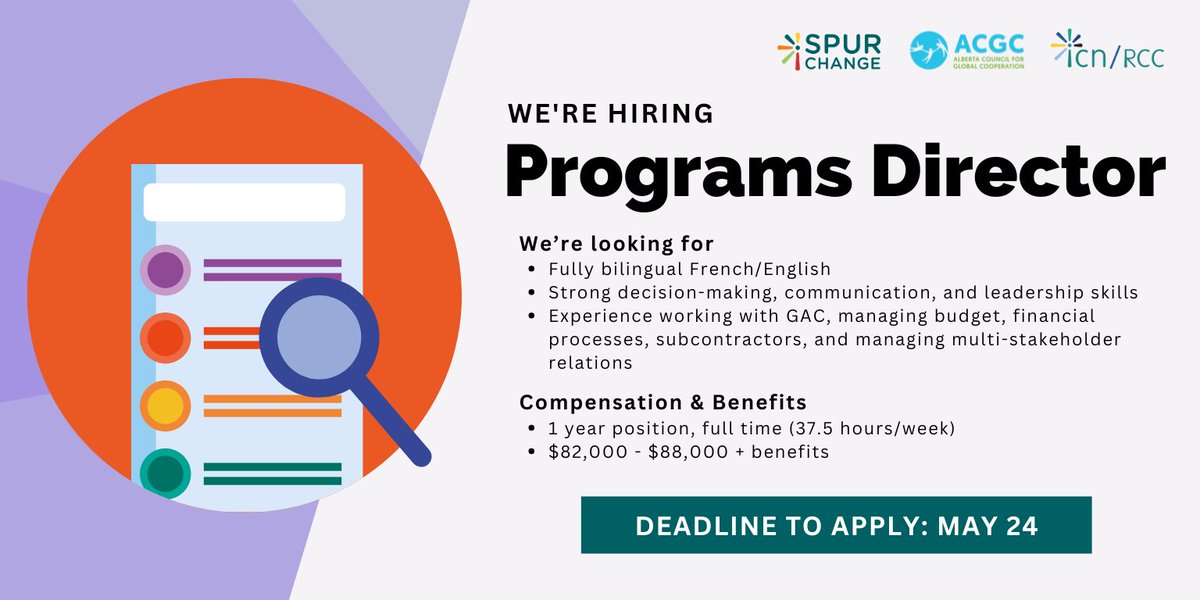 SPUR CHANGE ACGC ALBERTA COUNCIL FOR GLOBAL COOPERATION icn/RCC

WE'RE HIRING

Programs Director

We're looking for
- Fully bilingual French/English
- Strong decision-making, communication, and leadership skills
- Experience working with GAC, managing budget, financial processes, subcontractors, and managing multi-stakeholder relations

Compensation & Benefits
- 1 year position, full time (37.5 hours/week)
- \$82,000 - \$88,000 + benefits

DEADLINE TO APPLY: MAY 24